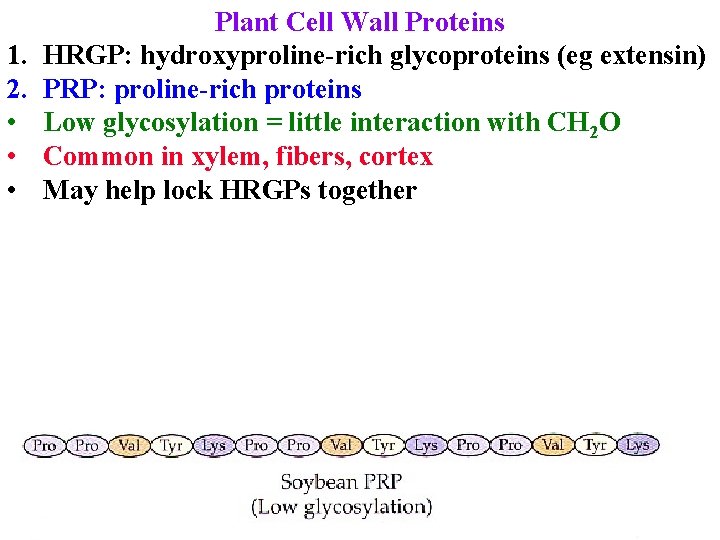 Plant Cell Wall Proteins

1. HRGP: hydroxyproline-rich glycoproteins (eg extensin)
2. PRP: proline-rich proteins
• Low glycosylation = little interaction with $CH_2O$
• Common in xylem, fibers, cortex
• May help lock HRGPs together

Pro Pro Val Tyr Lys Pro Pro Val Tyr Lys Pro Pro Val Tyr Lys

Soybean PRP
(Low glycosylation)